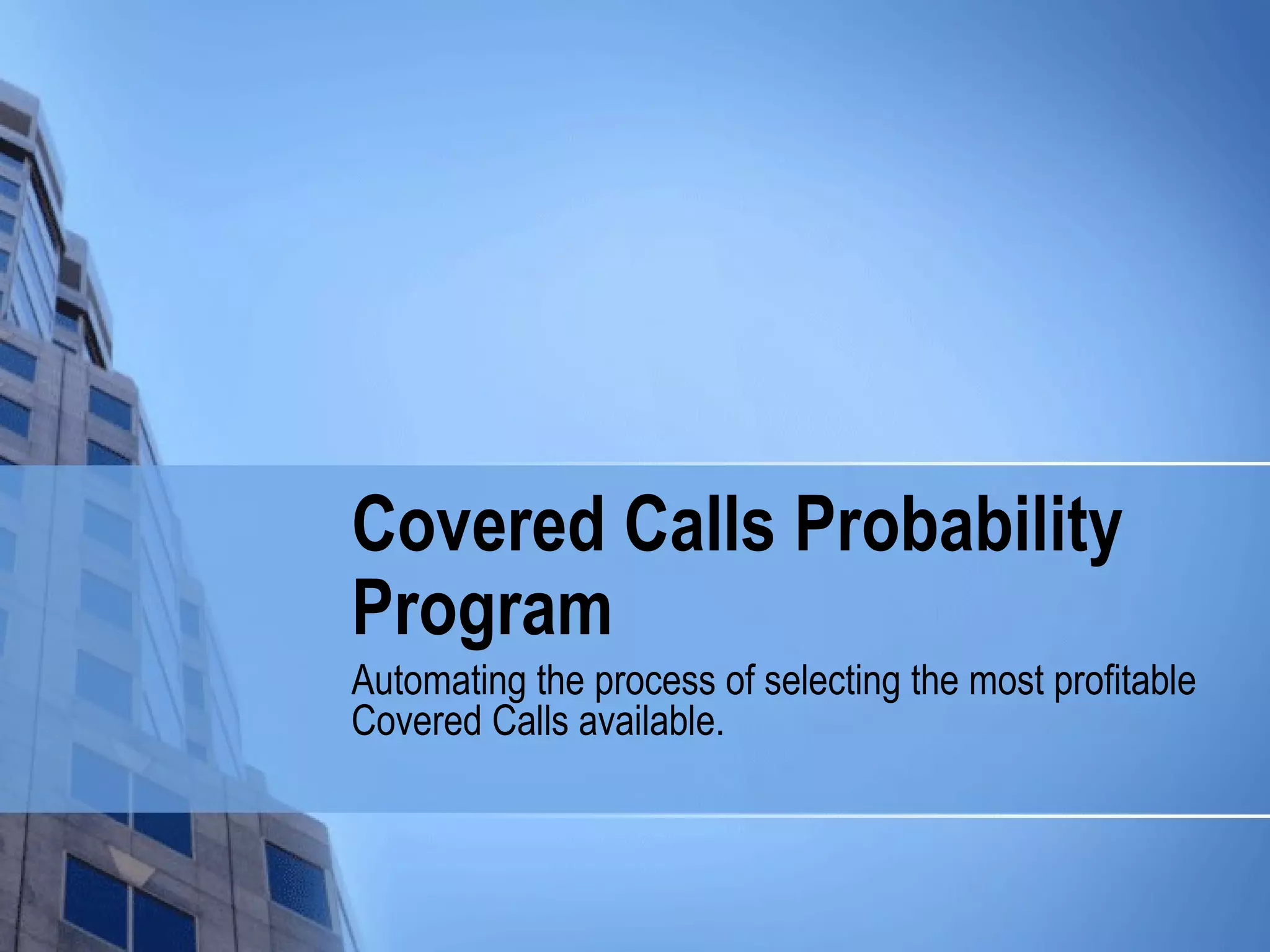 Covered Calls Probability Program

Automating the process of selecting the most profitable Covered Calls available.